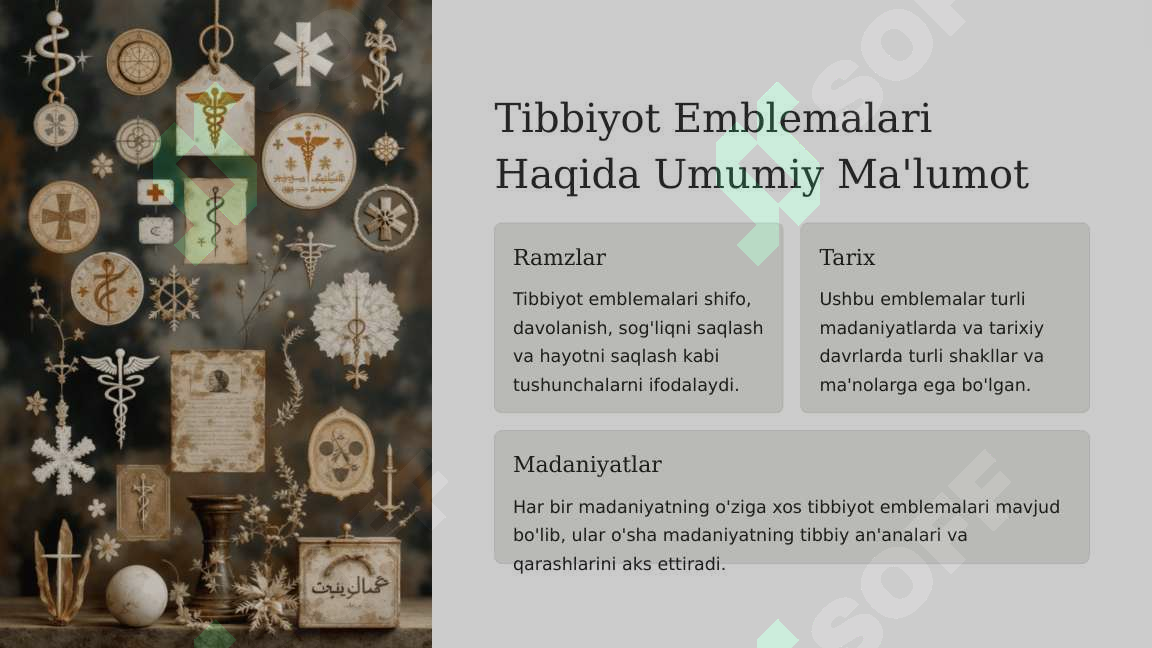 Tibbiyot Emblemalari Haqida Umumiy Ma'lumot

Ramzlar

Tibbiyot emblemalari shifo, davolanish, sog'liqni saqlash va hayotni saqlash kabi tushunchalarni ifodalaydi.

Tarix

Ushbu emblemalar turli madaniyatlarda va tarixiy davrlarda turli shakllar va ma'nolarga ega bo'lgan.

Madaniyatlar

Har bir madaniyatning o'ziga xos tibbiyot emblemalari mavjud bo'lib, ular o'sha madaniyatning tibbiy an'analari va qarashlarini aks ettiradi.